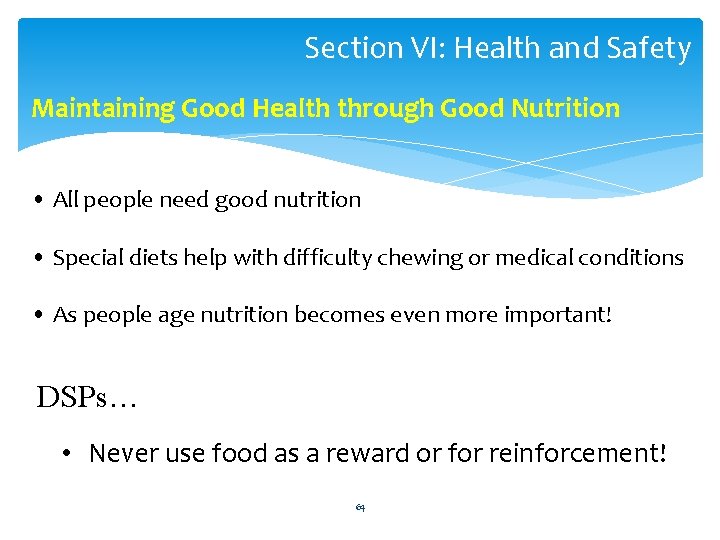 Section VI: Health and Safety

Maintaining Good Health through Good Nutrition

• All people need good nutrition

• Special diets help with difficulty chewing or medical conditions

• As people age nutrition becomes even more important!

DSPs…

• Never use food as a reward or for reinforcement!

64